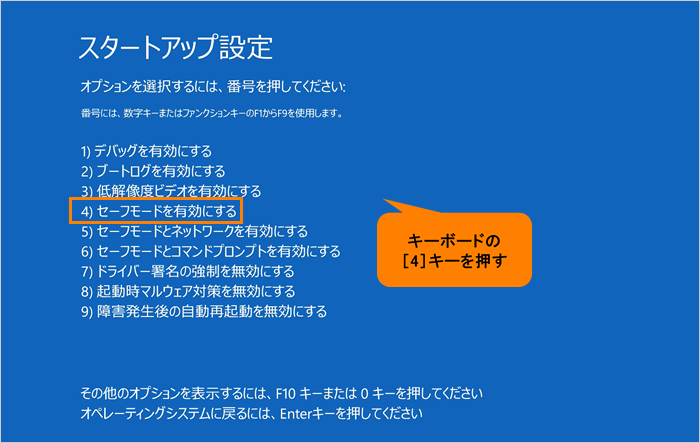 スタートアップ設定

オプションを選択するには、番号を押してください:

番号には、数字キーまたはファンクションキーのF1からF9を使用します。

1) デバッグを有効にする
2) ブートログを有効にする
3) 低解像度ビデオを有効にする
4) セーフモードを有効にする
5) セーフモードとネットワークを有効にする
6) セーフモードとコマンドプロンプトを有効にする
7) ドライバー署名の強制を無効にする
8) 起動時マルウェア対策を無効にする
9) 障害発生後の自動再起動を無効にする

キーボードの
[4]キーを押す

その他のオプションを表示するには、F10 キーまたは 0 キーを押してください
オペレーティングシステムに戻るには、Enterキーを押してください